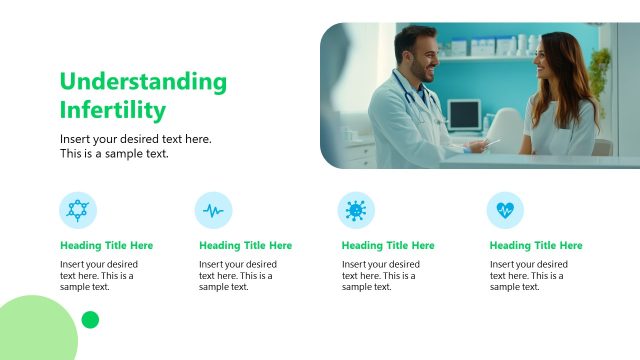 Understanding Infertility

Insert your desired text here. This is a sample text.

Heading Title Here

Insert your desired text here. This is a sample text.

Heading Title Here

Insert your desired text here. This is a sample text.

Heading Title Here

Insert your desired text here. This is a sample text.

Heading Title Here

Insert your desired text here. This is a sample text.